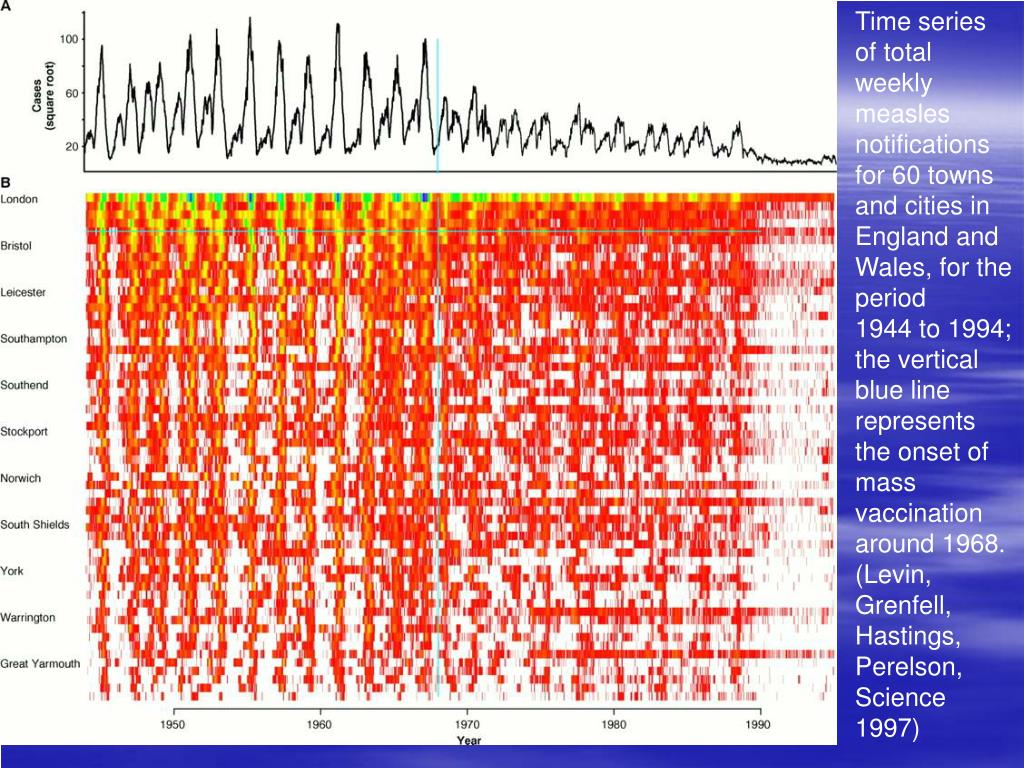 A

Cases (square root)

100

60

20

B

London

Bristol

Leicester

Southampton

Southend

Stockport

Norwich

South Shields

York

Warrington

Great Yarmouth

1950

1960

1970

1980

1990

Year

Time series of total weekly measles notifications for 60 towns and cities in England and Wales, for the period 1944 to 1994; the vertical blue line represents the onset of mass vaccination around 1968. (Levin, Grenfell, Hastings, Perelson, Science 1997)